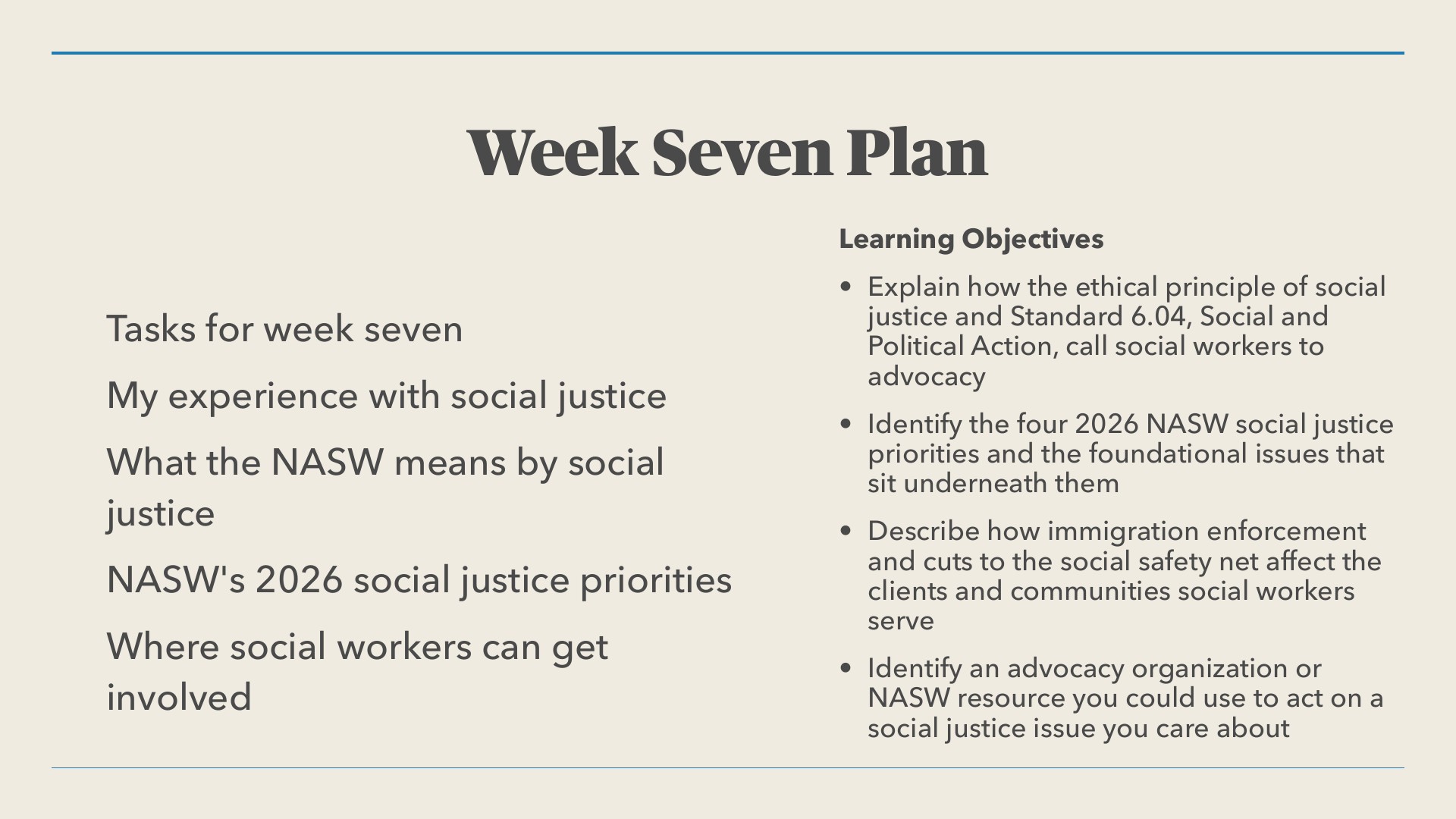 Week Seven Plan

Tasks for week seven

My experience with social justice

What the NASW means by social justice

NASW's 2026 social justice priorities

Where social workers can get involved

Learning Objectives

• Explain how the ethical principle of social justice and Standard 6.04, Social and Political Action, call social workers to advocacy
• Identify the four 2026 NASW social justice priorities and the foundational issues that sit underneath them
• Describe how immigration enforcement and cuts to the social safety net affect the clients and communities social workers serve
• Identify an advocacy organization or NASW resource you could use to act on a social justice issue you care about